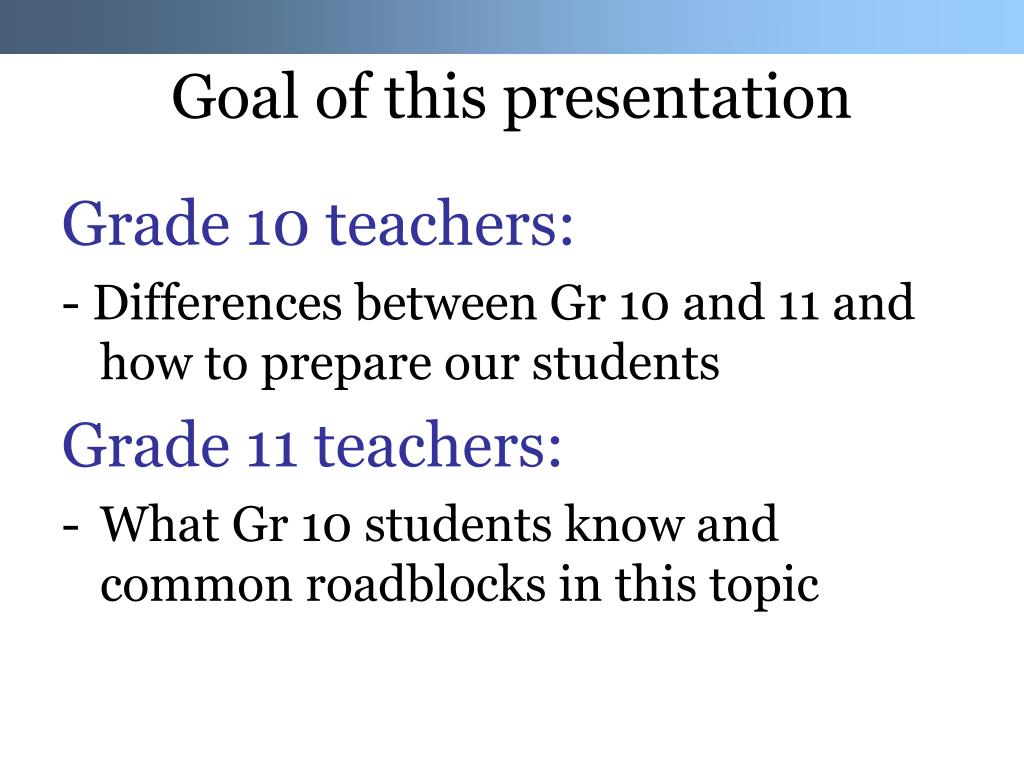 Goal of this presentation

Grade 10 teachers:

- Differences between Gr 10 and 11 and how to prepare our students

Grade 11 teachers:

- What Gr 10 students know and common roadblocks in this topic